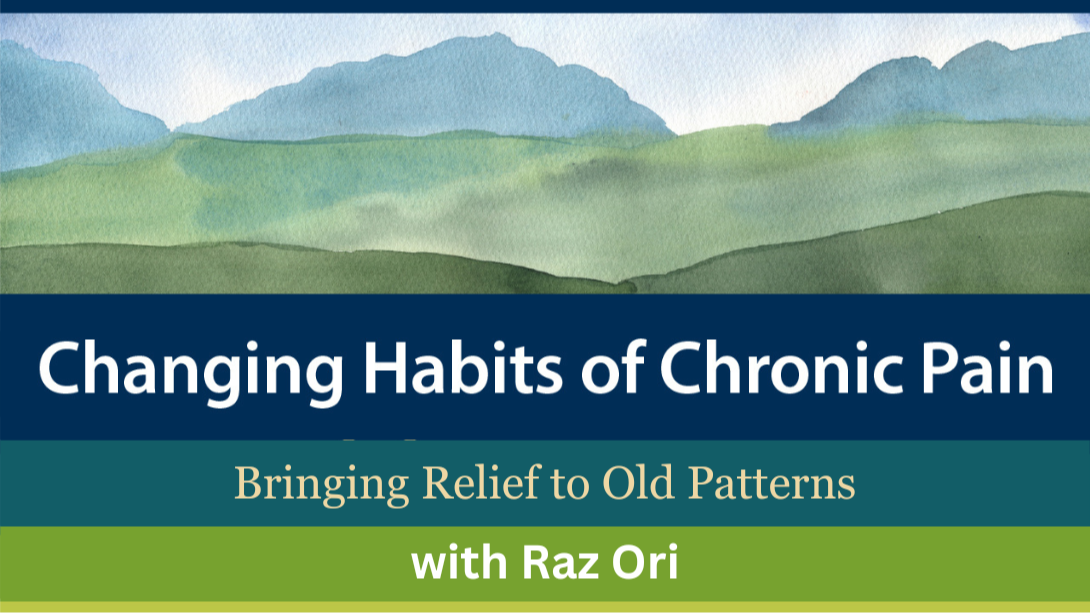 Changing Habits of Chronic Pain

Bringing Relief to Old Patterns

with Raz Ori